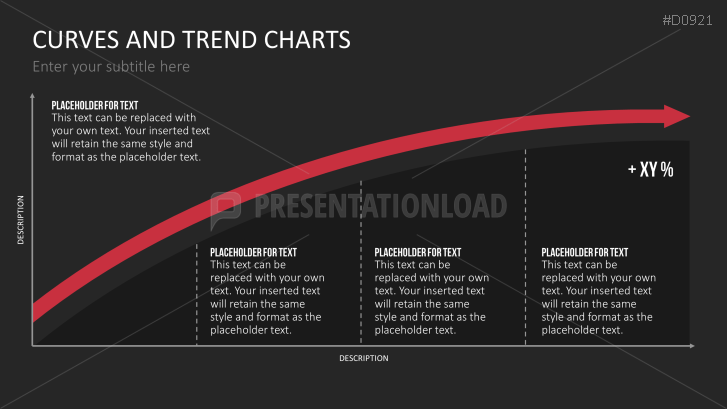 #D0921

CURVES AND TREND CHARTS

Enter your subtitle here

PLACEHOLDER FOR TEXT
This text can be replaced with your own text. Your inserted text will retain the same style and format as the placeholder text.

+ XY %

PRESENTATIONLOAD

DESCRIPTION

PLACEHOLDER FOR TEXT
This text can be replaced with your own text. Your inserted text will retain the same style and format as the placeholder text.

PLACEHOLDER FOR TEXT
This text can be replaced with your own text. Your inserted text will retain the same style and format as the placeholder text.

PLACEHOLDER FOR TEXT
This text can be replaced with your own text. Your inserted text will retain the same style and format as the placeholder text.

DESCRIPTION